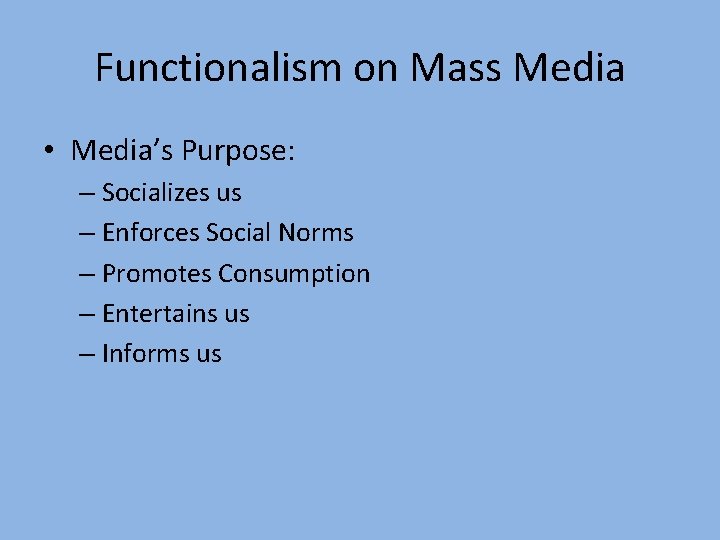 Functionalism on Mass Media

• Media's Purpose:
 – Socializes us
 – Enforces Social Norms
 – Promotes Consumption
 – Entertains us
 – Informs us